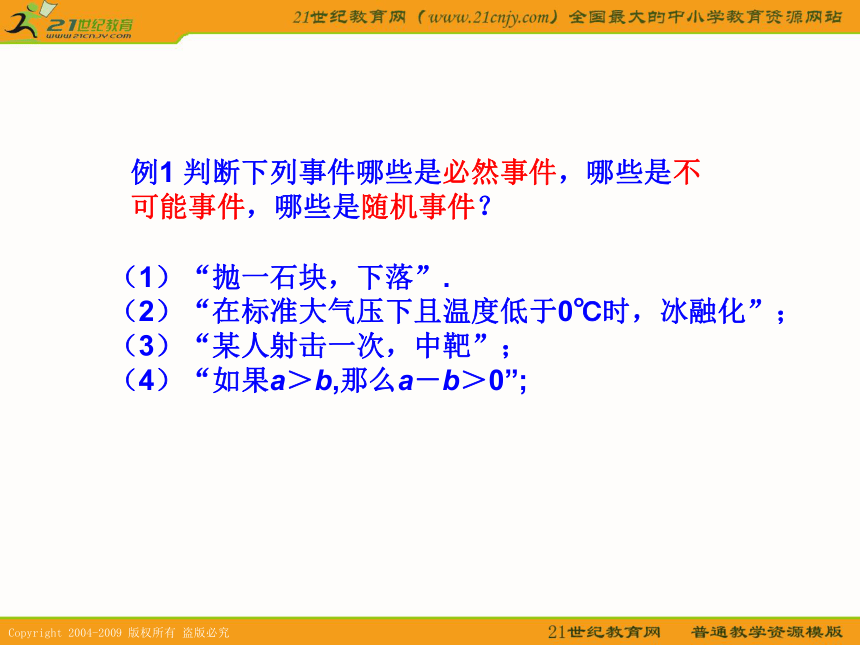 21世纪教育
www.21cnjy.com

21世纪教育网（www.21cnjy.com）全国最大的中小学教育资源网站

例1 判断下列事件哪些是必然事件，哪些是不可能事件，哪些是随机事件？

（1）“抛一石块，下落”．
（2）“在标准大气压下且温度低于0℃时，冰融化”；
（3）“某人射击一次，中靶”；
（4）“如果$a>b$,那么$a-b>0$”;

Copyright 2004-2009 版权所有 盗版必究

21世纪教育网　普通教学资源模版